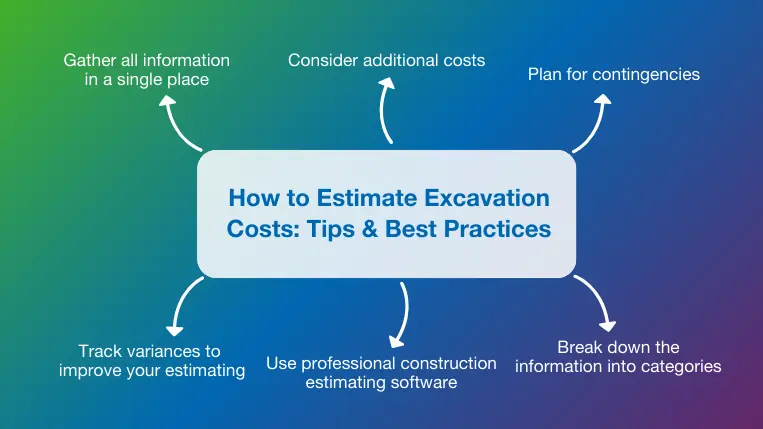 Gather all information in a single place

Consider additional costs

Plan for contingencies

How to Estimate Excavation Costs: Tips & Best Practices

Track variances to improve your estimating

Use professional construction estimating software

Break down the information into categories